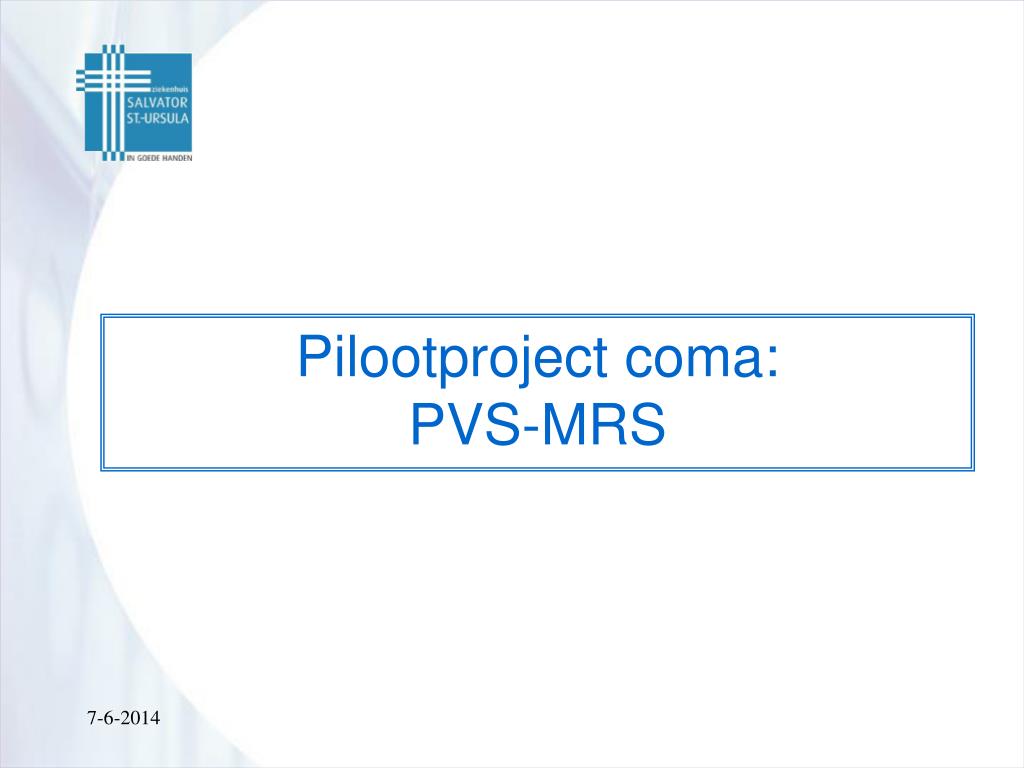 ziekenhuis
SALVATOR
ST.-URSULA
IN GOEDE HANDEN

Pilootproject coma:
PVS-MRS

7-6-2014